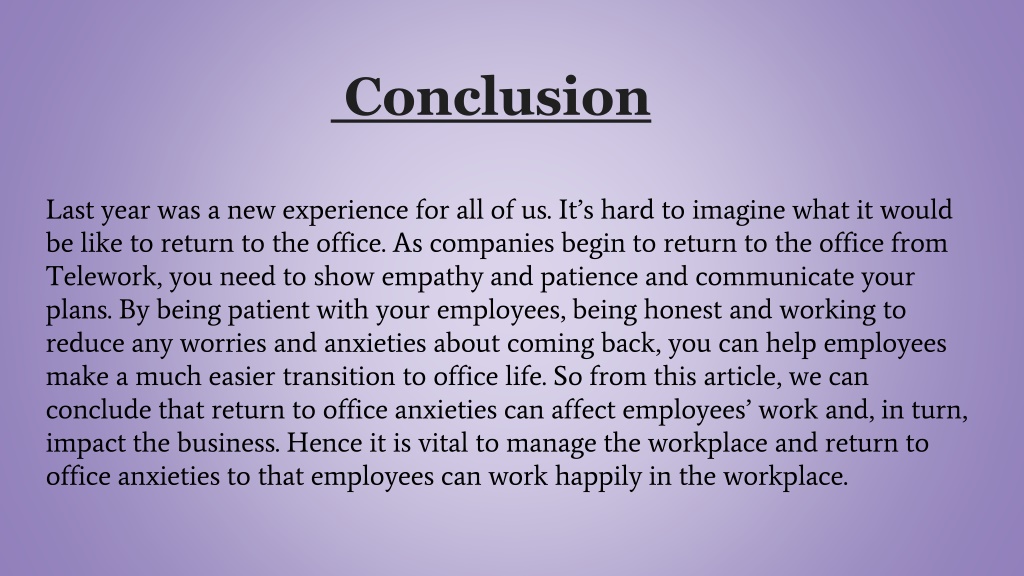 Conclusion

Last year was a new experience for all of us. It’s hard to imagine what it would be like to return to the office. As companies begin to return to the office from Telework, you need to show empathy and patience and communicate your plans. By being patient with your employees, being honest and working to reduce any worries and anxieties about coming back, you can help employees make a much easier transition to office life. So from this article, we can conclude that return to office anxieties can affect employees’ work and, in turn, impact the business. Hence it is vital to manage the workplace and return to office anxieties to that employees can work happily in the workplace.